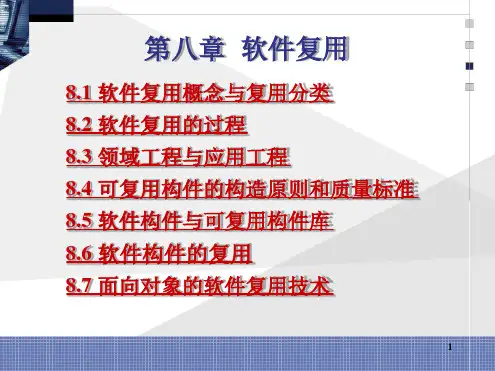 第八章 软件复用

8.1 软件复用概念与复用分类

8.2 软件复用的过程

8.3 领域工程与应用工程

8.4 可复用构件的构造原则和质量标准

8.5 软件构件与可复用构件库

8.6 软件构件的复用

8.7 面向对象的软件复用技术

1